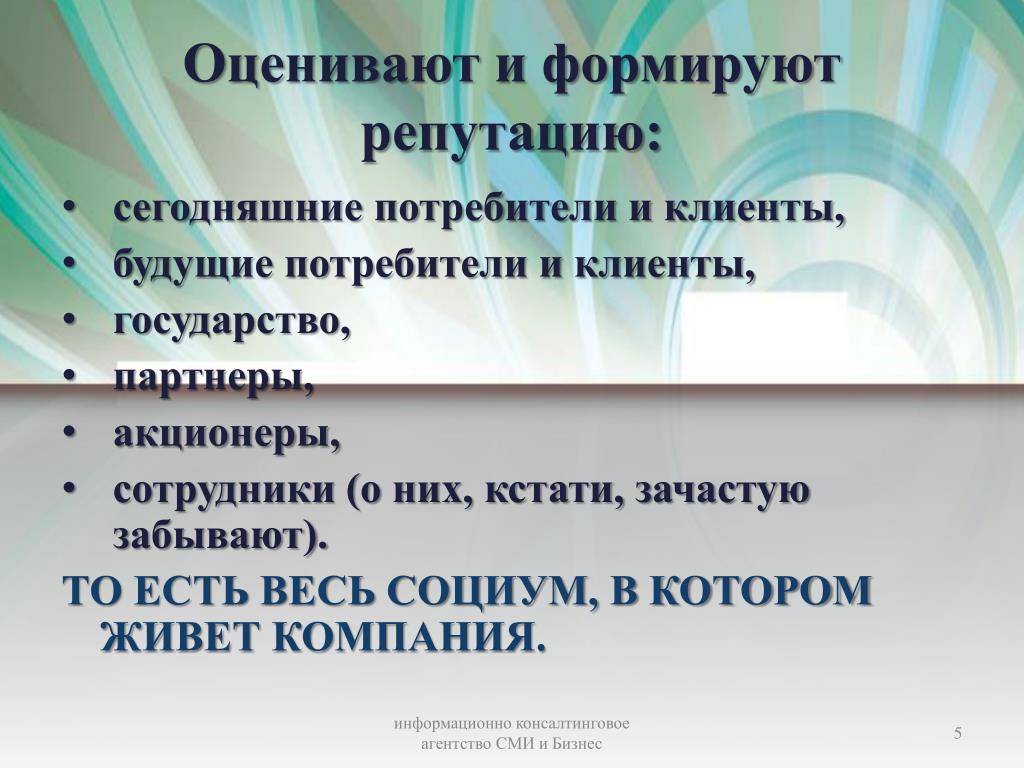 Оценивают и формируют репутацию:

• сегодняшние потребители и клиенты,
• будущие потребители и клиенты,
• государство,
• партнеры,
• акционеры,
• сотрудники (о них, кстати, зачастую забывают).

ТО ЕСТЬ ВЕСЬ СОЦИУМ, В КОТОРОМ ЖИВЕТ КОМПАНИЯ.

информационно консалтинговое агентство СМИ и Бизнес

5